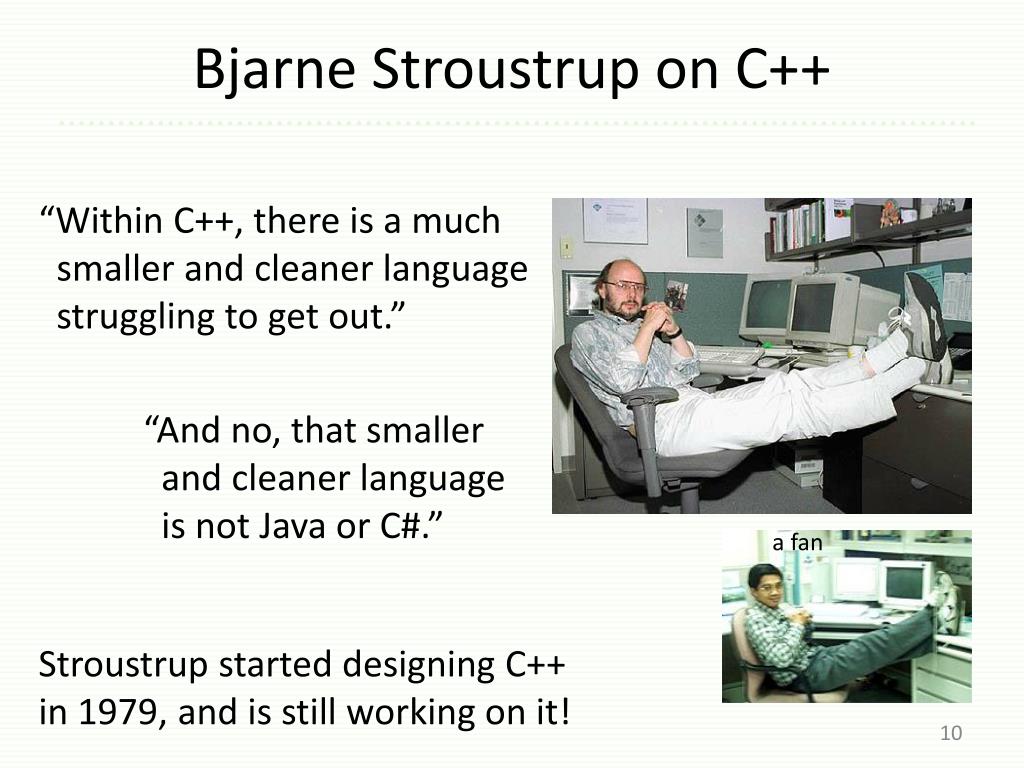 Bjarne Stroustrup on C++

“Within C++, there is a much smaller and cleaner language struggling to get out.”

“And no, that smaller and cleaner language is not Java or C#.”

a fan

Stroustrup started designing C++ in 1979, and is still working on it!

10